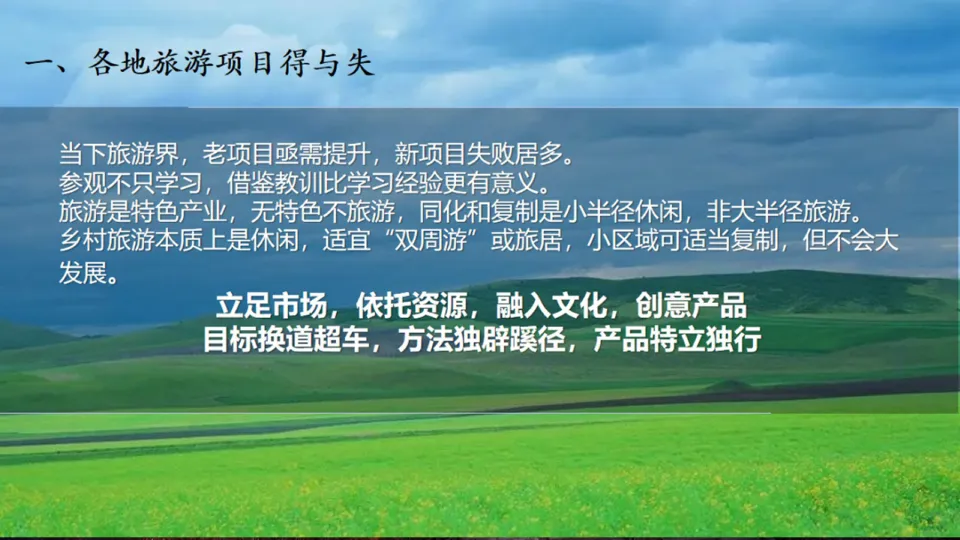 一、各地旅游项目得与失

当下旅游界，老项目亟需提升，新项目失败居多。
参观不只学习，借鉴教训比学习经验更有意义。
旅游是特色产业，无特色不旅游，同化和复制是小半径休闲，非大半径旅游。
乡村旅游本质上是休闲，适宜“双周游”或旅居，小区域可适当复制，但不会大发展。

立足市场，依托资源，融入文化，创意产品
目标换道超车，方法独辟蹊径，产品特立独行